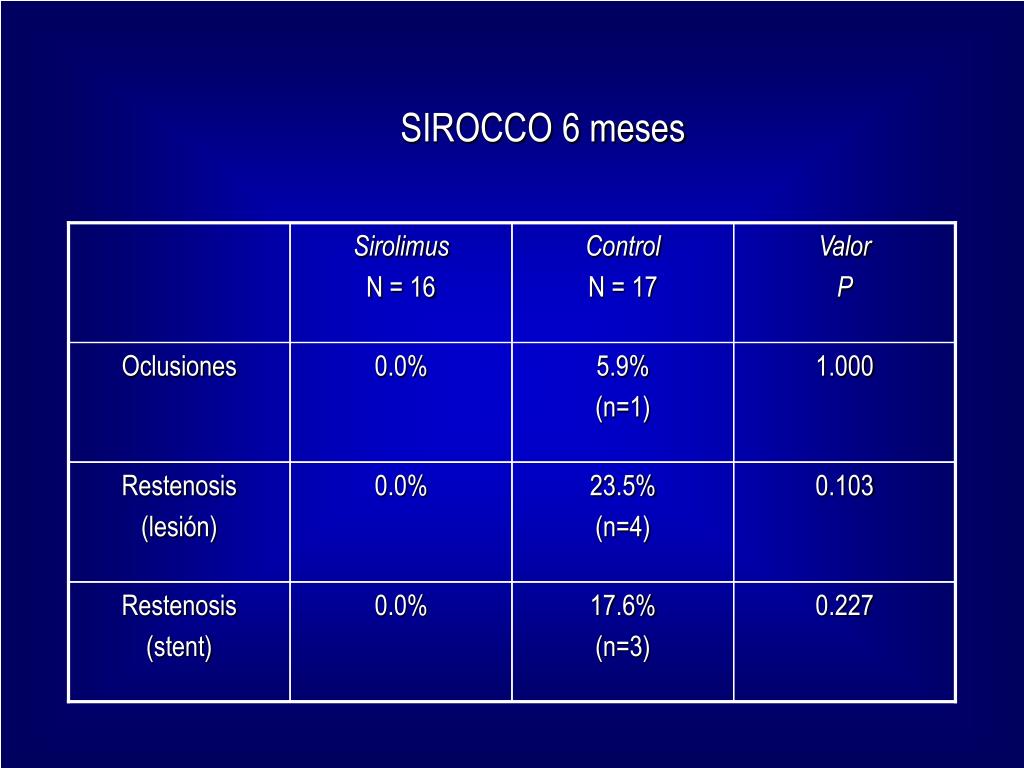 SIROCCO 6 meses

| | Sirolimus N = 16 | Control N = 17 | Valor P |
|---|---|---|---|
| Oclusiones | 0.0% | 5.9% (n=1) | 1.000 |
| Restenosis (lesión) | 0.0% | 23.5% (n=4) | 0.103 |
| Restenosis (stent) | 0.0% | 17.6% (n=3) | 0.227 |